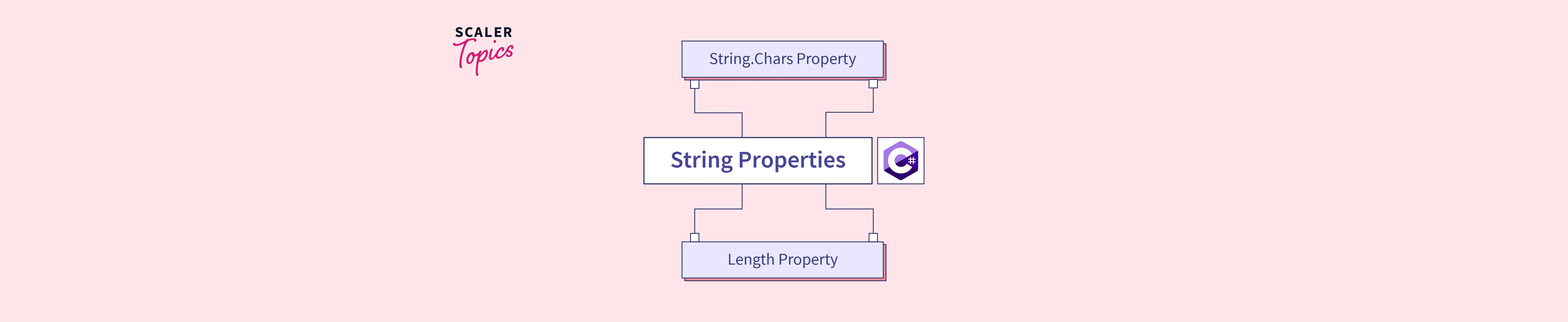 SCALER
Topics

String.Chars Property

String Properties

C#

Length Property